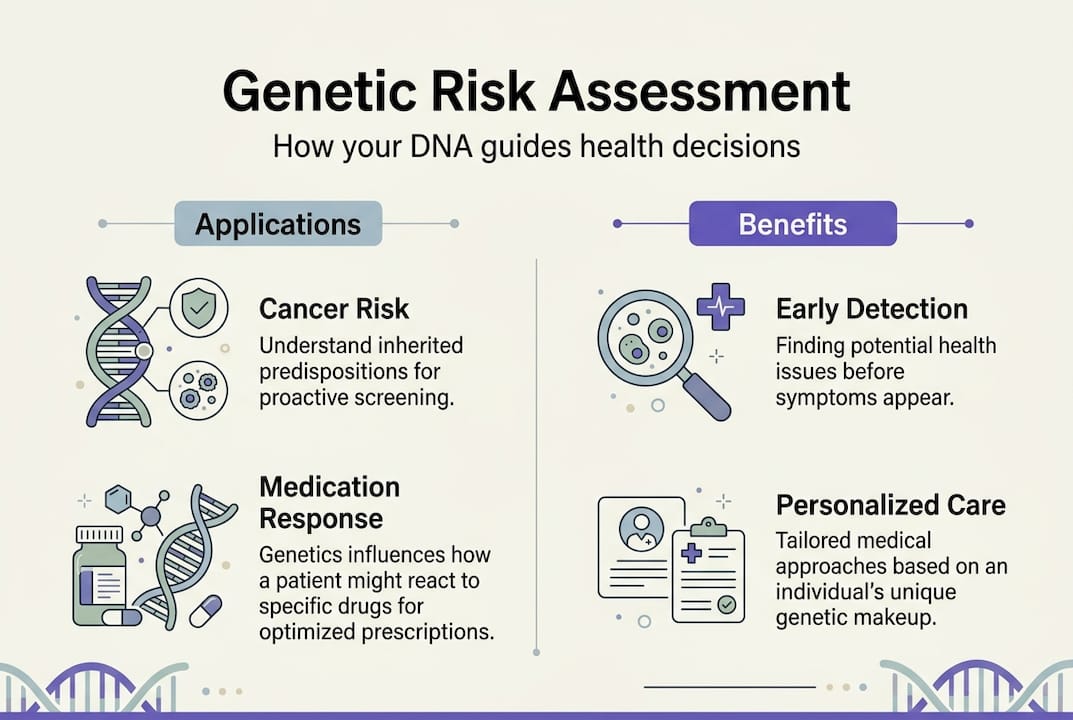 Genetic Risk Assessment

How your DNA guides health decisions

Applications

Cancer Risk

Understand inherited predispositions for proactive screening.

Medication Response

Genetics influences how a patient might react to specific drugs for optimized prescriptions.

Benefits

Early Detection

Finding potential health issues before symptoms appear.

Personalized Care

Tailored medical approaches based on an individual's unique genetic makeup.